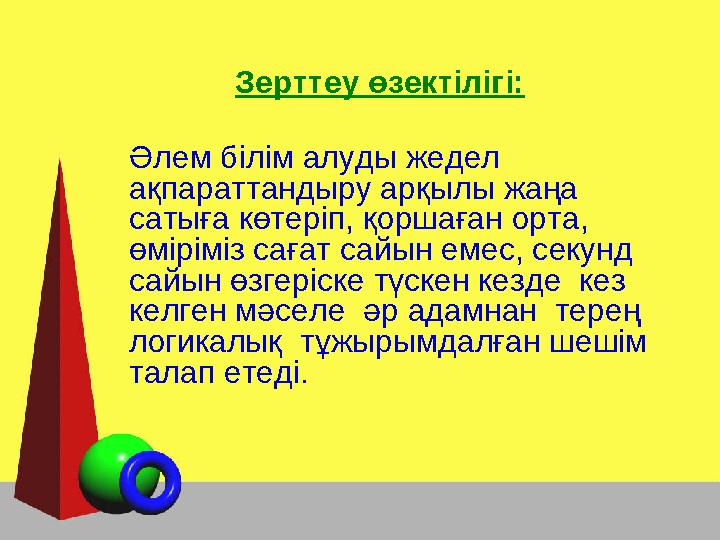 Зерттеу өзектілігі:

Әлем білім алуды жедел ақпараттандыру арқылы жаңа сатыға көтеріп, қоршаған орта, өміріміз сағат сайын емес, секунд сайын өзгеріске түскен кезде кез келген мәселе әр адамнан терең логикалық тұжырымдалған шешім талап етеді.